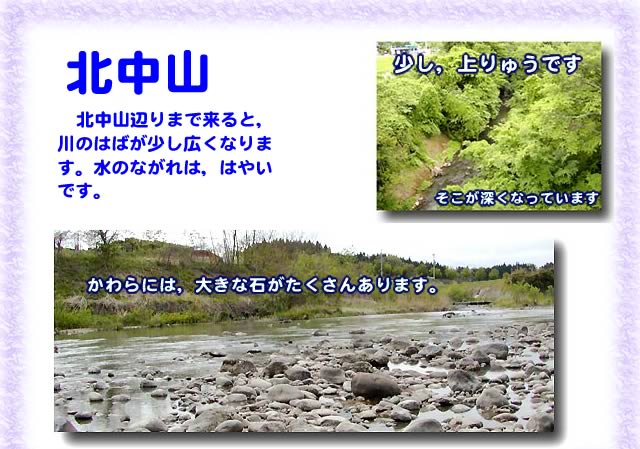 北中山

北中山辺りまで来ると，川のはばが少し広くなります。水のながれは，はやいです。

少し，上りゅうです

そこが深くなっています

かわらには，大きな石がたくさんあります。